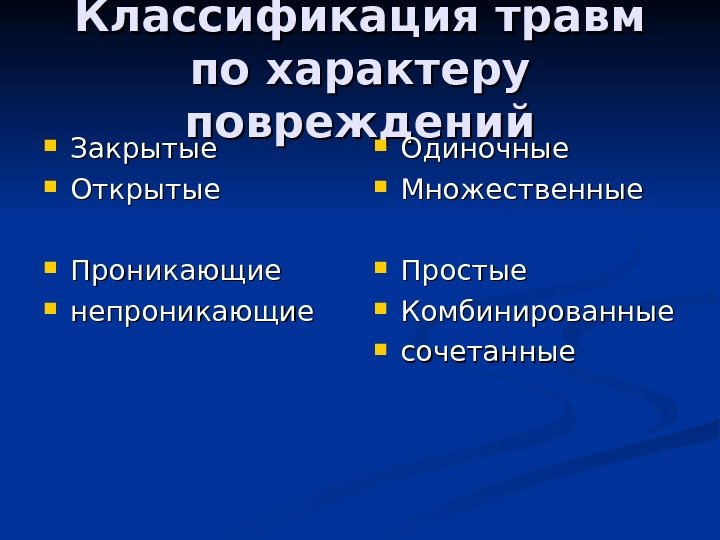 Классификация травм по характеру повреждений

- Закрытые
- Открытые

- Проникающие
- непроникающие

- Одиночные
- Множественные

- Простые
- Комбинированные
- сочетанные